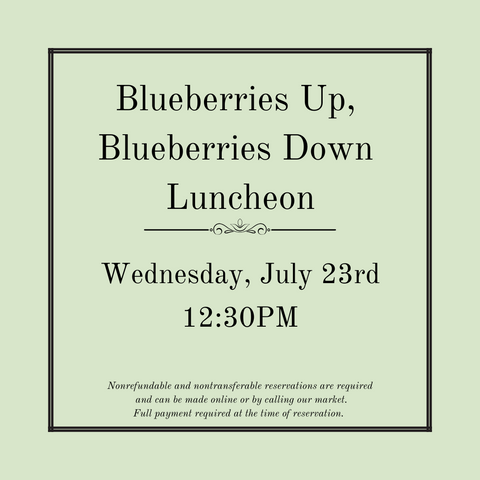 Blueberries Up, Blueberries Down Luncheon

Wednesday, July 23rd
12:30PM

Nonrefundable and nontransferable reservations are required and can be made online or by calling our market. Full payment required at the time of reservation.